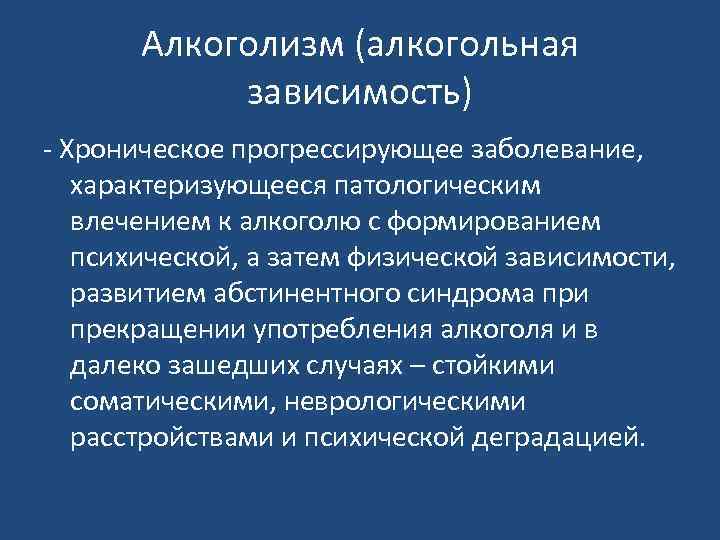 Алкоголизм (алкогольная зависимость)

- Хроническое прогрессирующее заболевание, характеризующееся патологическим влечением к алкоголю с формированием психической, а затем физической зависимости, развитием абстинентного синдрома при прекращении употребления алкоголя и в далеко зашедших случаях – стойкими соматическими, неврологическими расстройствами и психической деградацией.